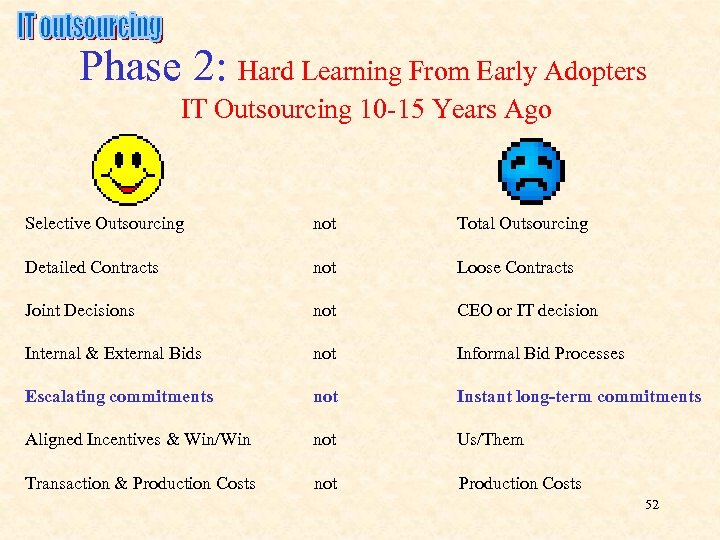 IT outsourcing

Phase 2: Hard Learning From Early Adopters
IT Outsourcing 10-15 Years Ago

Selective Outsourcing not Total Outsourcing

Detailed Contracts not Loose Contracts

Joint Decisions not CEO or IT decision

Internal & External Bids not Informal Bid Processes

Escalating commitments not Instant long-term commitments

Aligned Incentives & Win/Win not Us/Them

Transaction & Production Costs not Production Costs

52